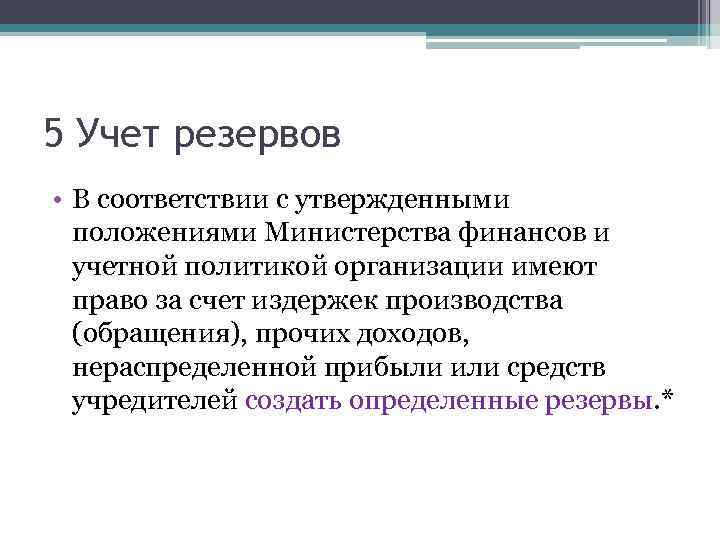 5 Учет резервов

• В соответствии с утвержденными положениями Министерства финансов и учетной политикой организации имеют право за счет издержек производства (обращения), прочих доходов, нераспределенной прибыли или средств учредителей создать определенные резервы.*